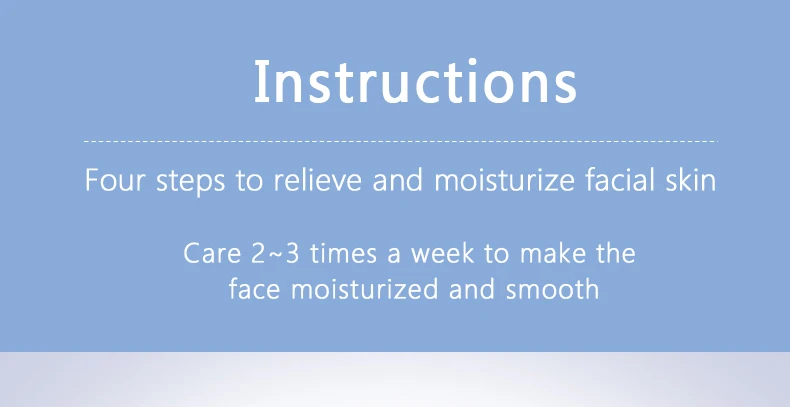 Instructions

Four steps to relieve and moisturize facial skin

Care 2~3 times a week to make the face moisturized and smooth